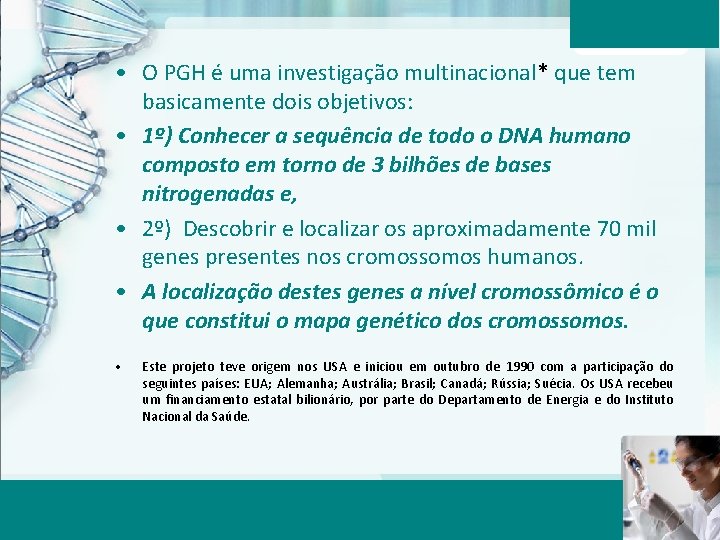 • O PGH é uma investigação multinacional* que tem basicamente dois objetivos:

• 1º) Conhecer a sequência de todo o DNA humano composto em torno de 3 bilhões de bases nitrogenadas e,

• 2º) Descobrir e localizar os aproximadamente 70 mil genes presentes nos cromossomos humanos.

• A localização destes genes a nível cromossômico é o que constitui o mapa genético dos cromossomos.

• Este projeto teve origem nos USA e iniciou em outubro de 1990 com a participação do seguintes países: EUA; Alemanha; Austrália; Brasil; Canadá; Rússia; Suécia. Os USA recebeu um financiamento estatal bilionário, por parte do Departamento de Energia e do Instituto Nacional da Saúde.